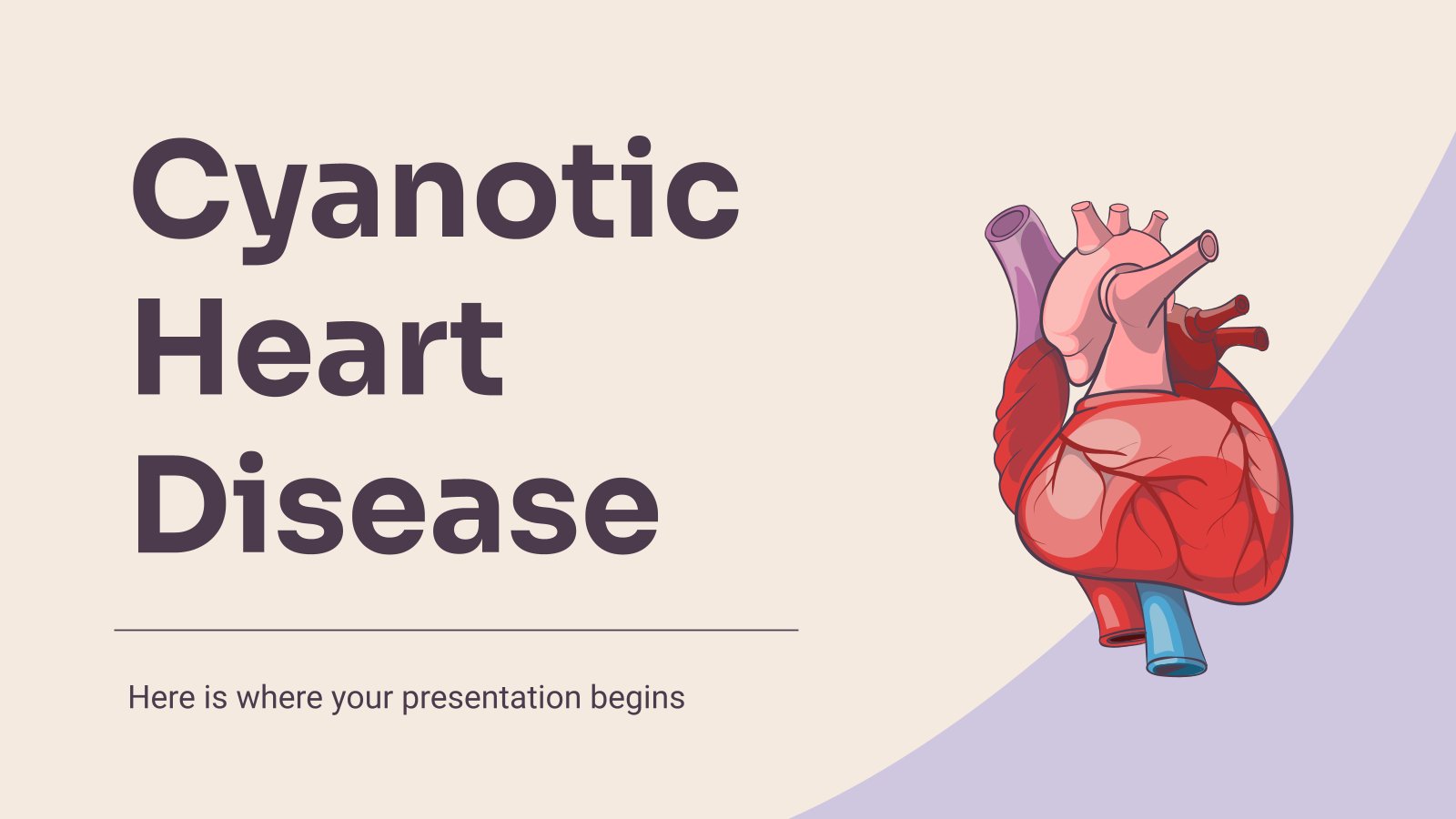 Cyanotic Heart Disease

Here is where your presentation begins